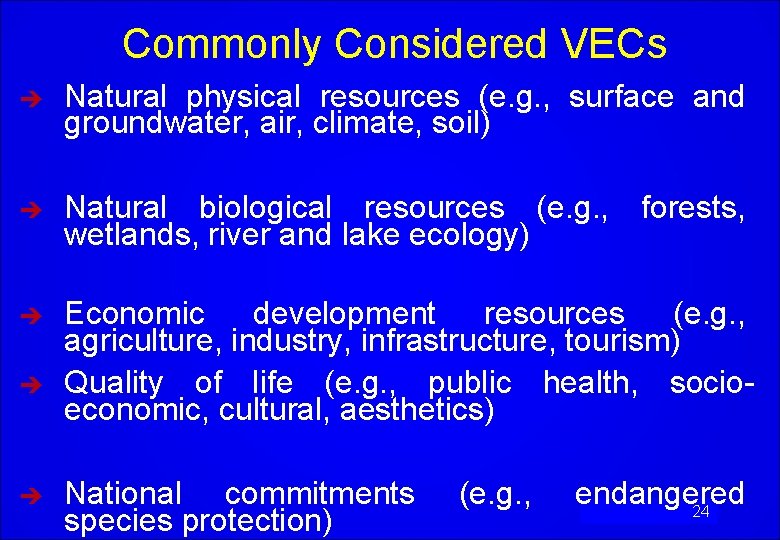 Commonly Considered VECs

➔ Natural physical resources (e.g., surface and groundwater, air, climate, soil)

➔ Natural biological resources (e.g., forests, wetlands, river and lake ecology)

➔ Economic development resources (e.g., agriculture, industry, infrastructure, tourism)

➔ Quality of life (e.g., public health, socio-economic, cultural, aesthetics)

➔ National commitments (e.g., endangered species protection)

24